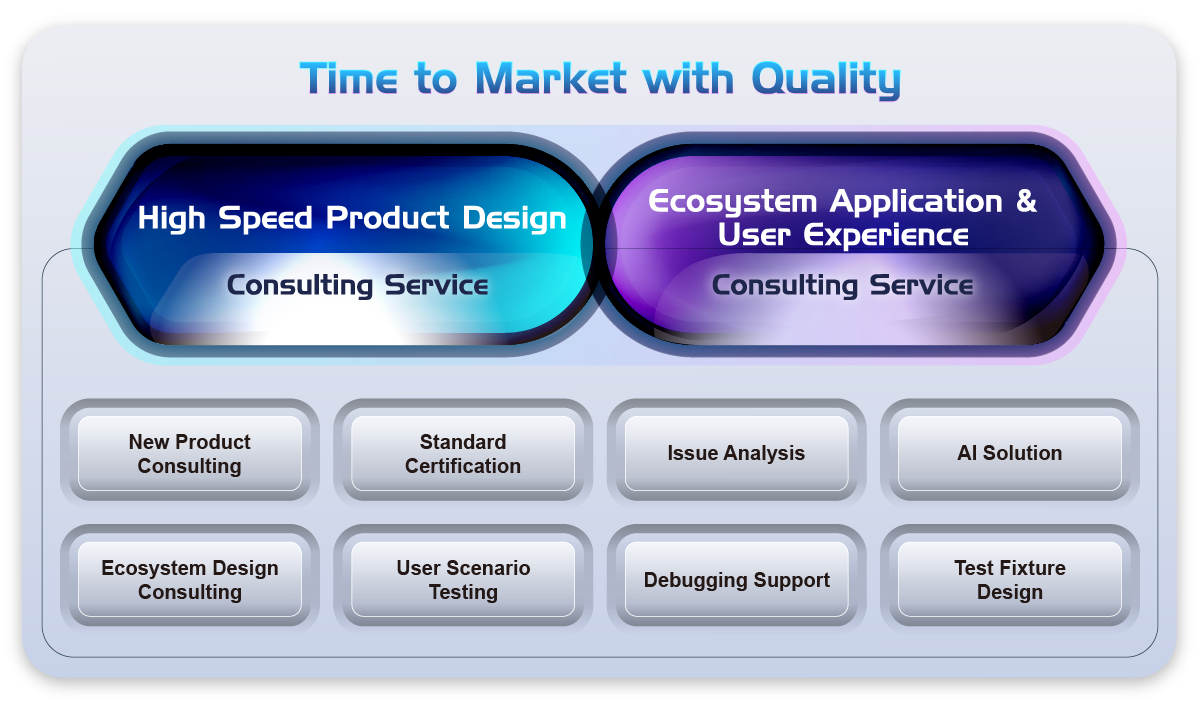 Time to Market with Quality

High Speed Product Design

Consulting Service

Ecosystem Application & User Experience

Consulting Service

New Product Consulting

Standard Certification

Issue Analysis

AI Solution

Ecosystem Design Consulting

User Scenario Testing

Debugging Support

Test Fixture Design